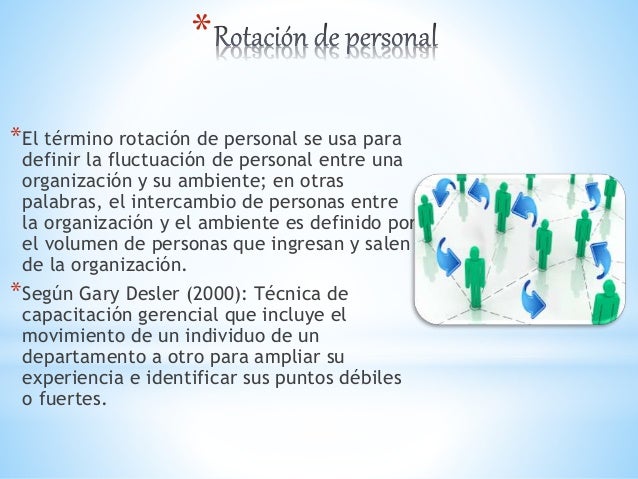 *Rotación de personal

*El término rotación de personal se usa para definir la fluctuación de personal entre una organización y su ambiente; en otras palabras, el intercambio de personas entre la organización y el ambiente es definido por el volumen de personas que ingresan y salen de la organización.

*Según Gary Desler (2000): Técnica de capacitación gerencial que incluye el movimiento de un individuo de un departamento a otro para ampliar su experiencia e identificar sus puntos débiles o fuertes.